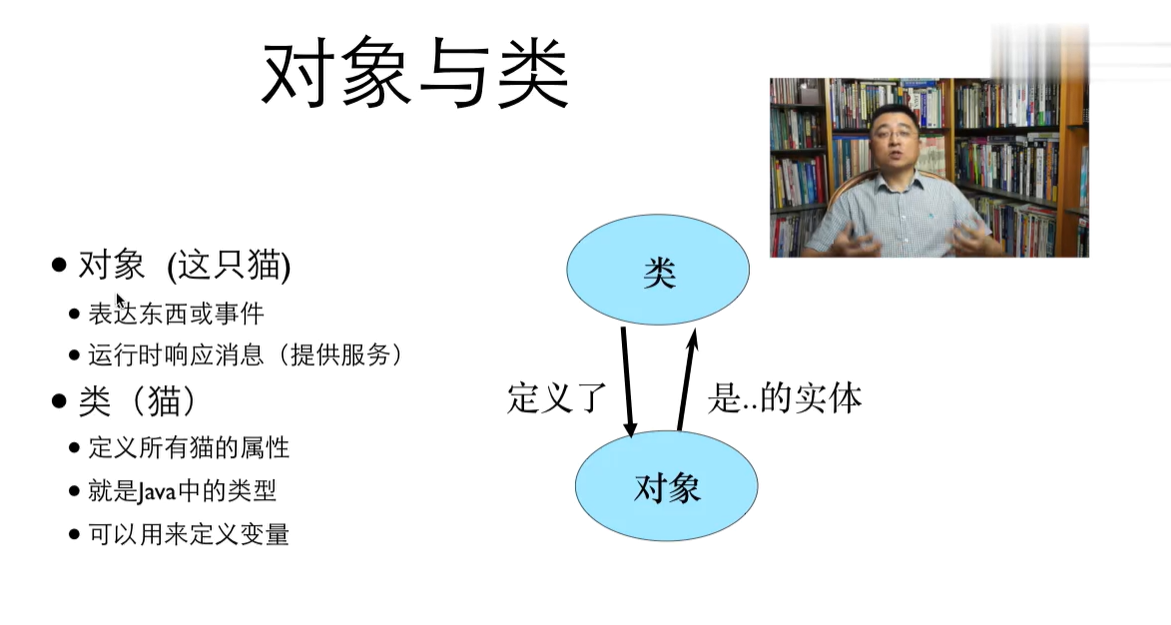 对象与类

• 对象 (这只猫)
• 表达东西或事件
• 运行时响应消息（提供服务）
• 类（猫）
• 定义所有猫的属性
• 就是Java中的类型
• 可以用来定义变量

类

定义了

是..的实体

对象